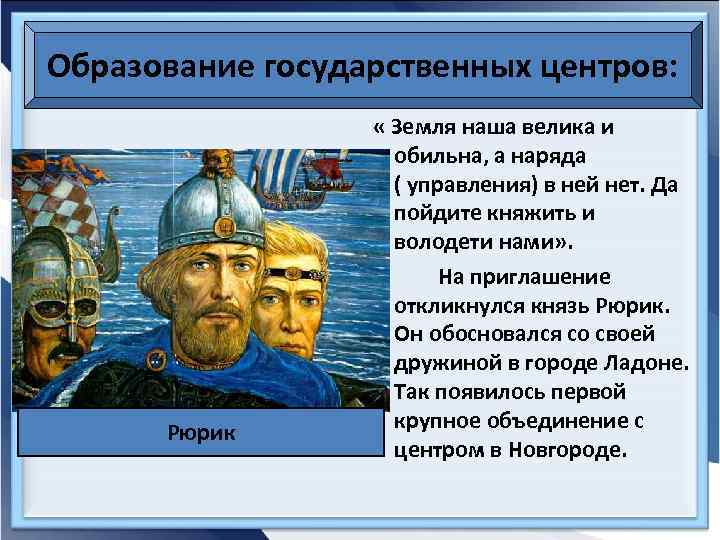 Образование государственных центров:

« Земля наша велика и обильна, а наряда ( управления) в ней нет. Да пойдите княжить и володети нами».

На приглашение откликнулся князь Рюрик. Он обосновался со своей дружиной в городе Ладоне. Так появилось первой крупное объединение с центром в Новгороде.

Рюрик